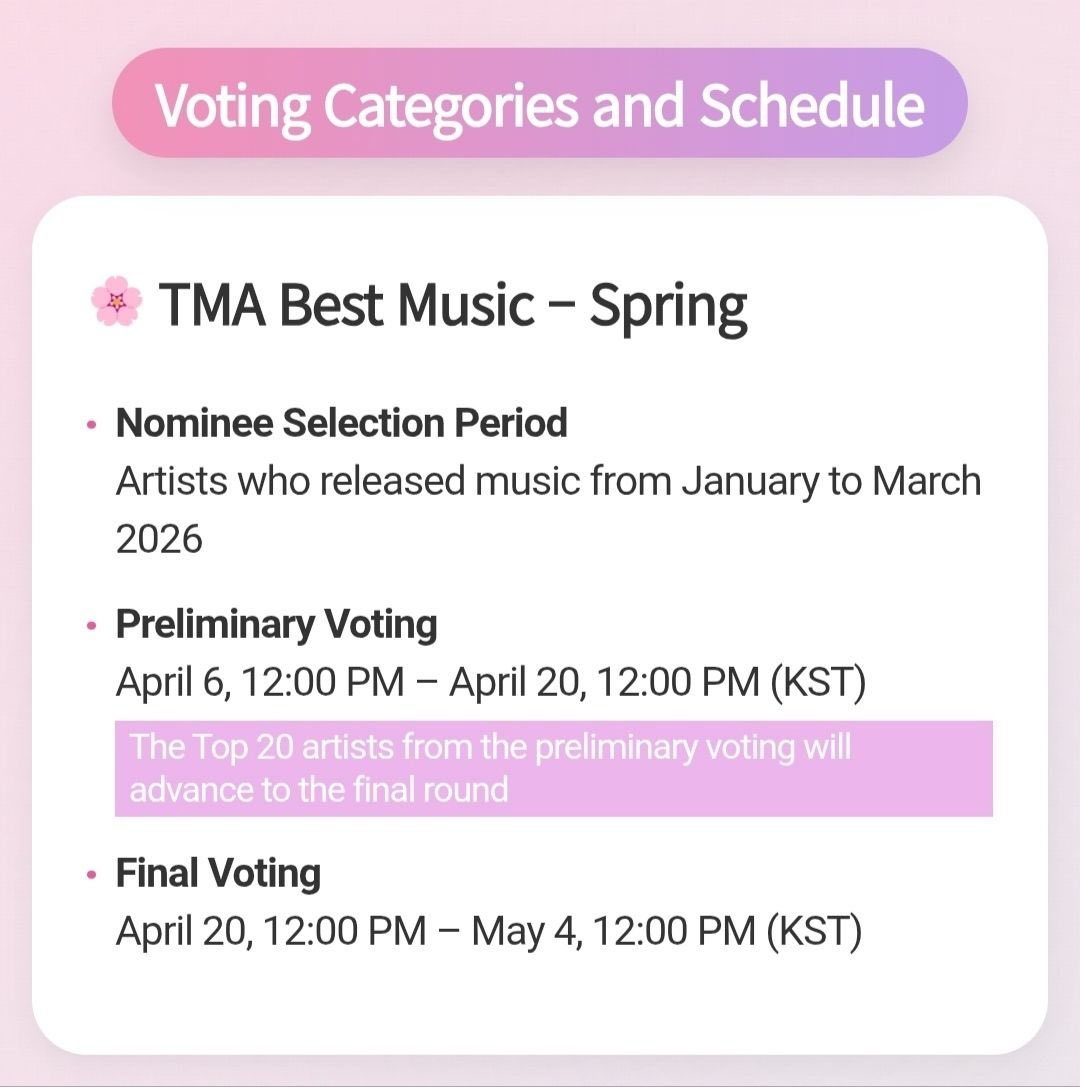 Voting Categories and Schedule

🌸 TMA Best Music – Spring

• **Nominee Selection Period**
Artists who released music from January to March 2026

• **Preliminary Voting**
April 6, 12:00 PM – April 20, 12:00 PM (KST)

The Top 20 artists from the preliminary voting will advance to the final round

• **Final Voting**
April 20, 12:00 PM – May 4, 12:00 PM (KST)